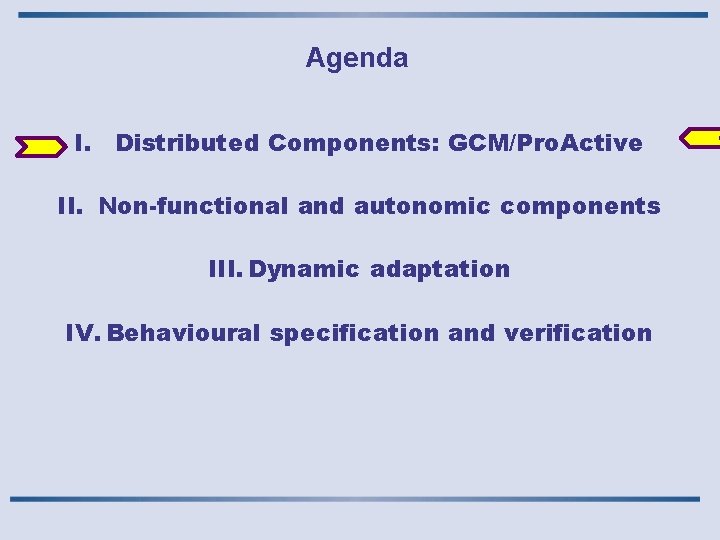 Agenda

I. Distributed Components: GCM/ProActive

II. Non-functional and autonomic components

III. Dynamic adaptation

IV. Behavioural specification and verification